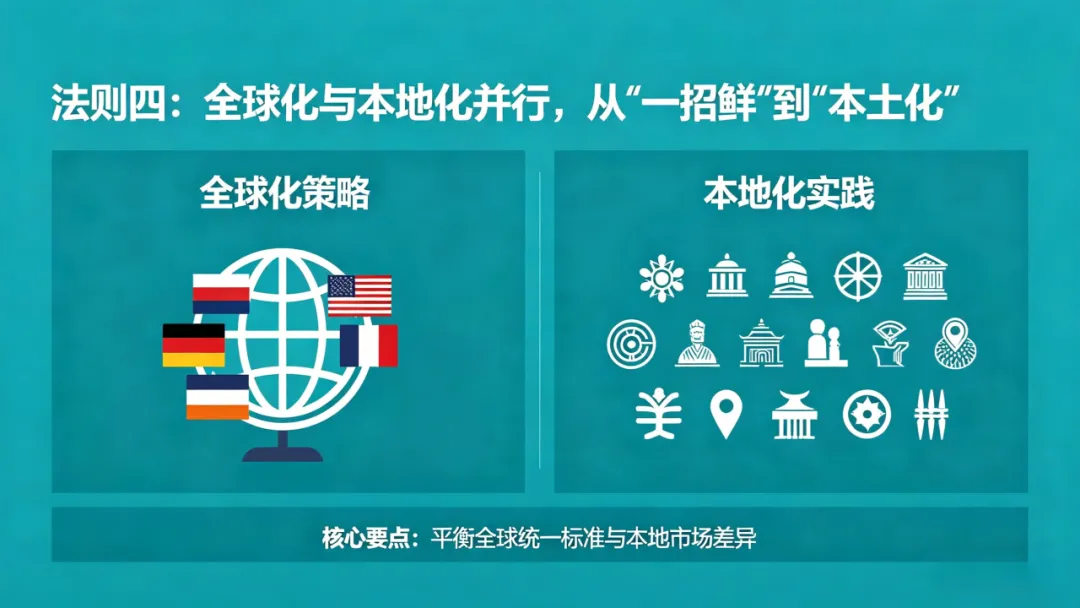 法则四：全球化与本地化并行，从“一招鲜”到“本土化”

全球化策略

本地化实践

核心要点：平衡全球统一标准与本地市场差异